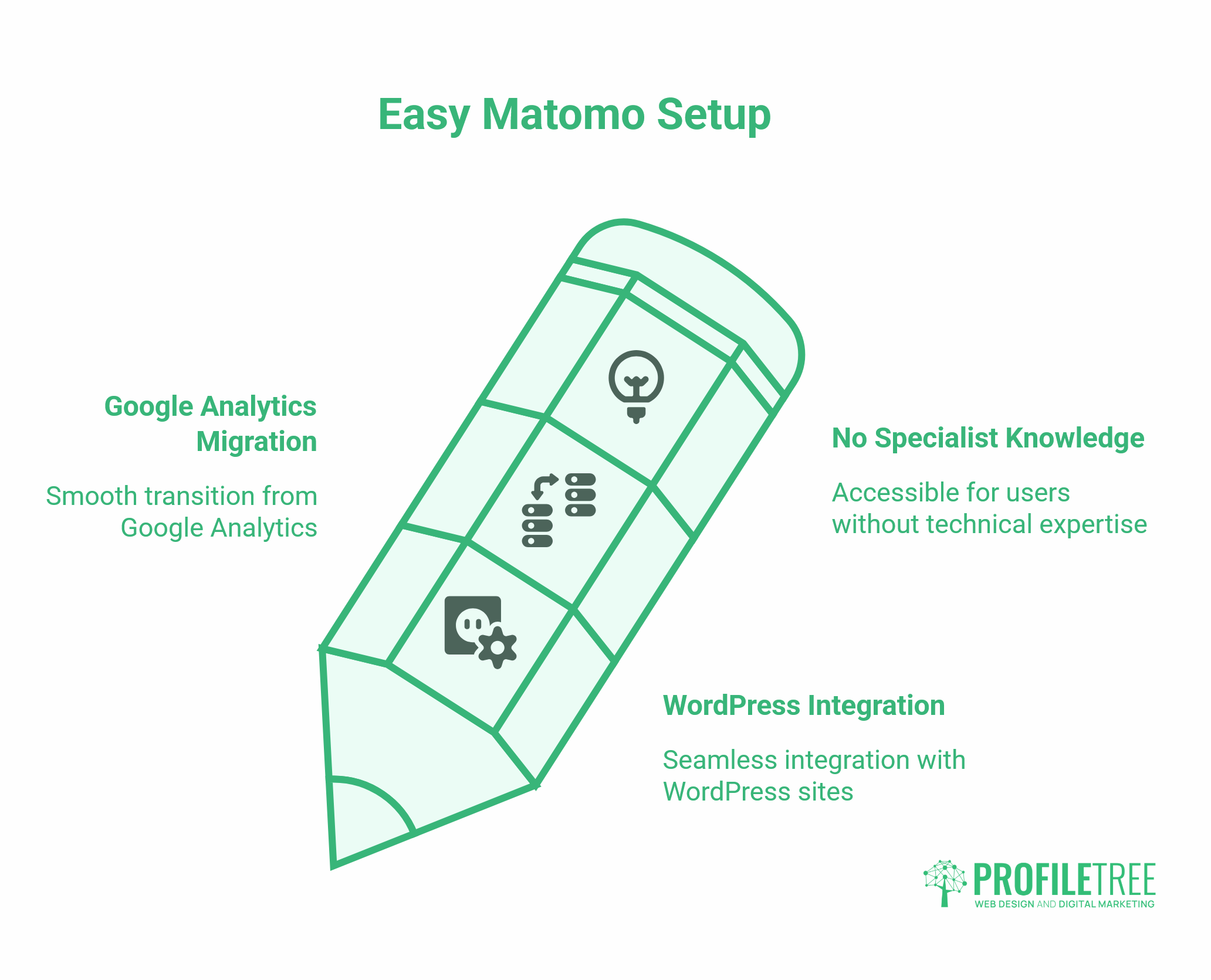 Easy Matomo Setup

Google Analytics Migration

Smooth transition from Google Analytics

No Specialist Knowledge

Accessible for users without technical expertise

WordPress Integration

Seamless integration with WordPress sites

PROFILETREE
WEB DESIGN AND DIGITAL MARKETING